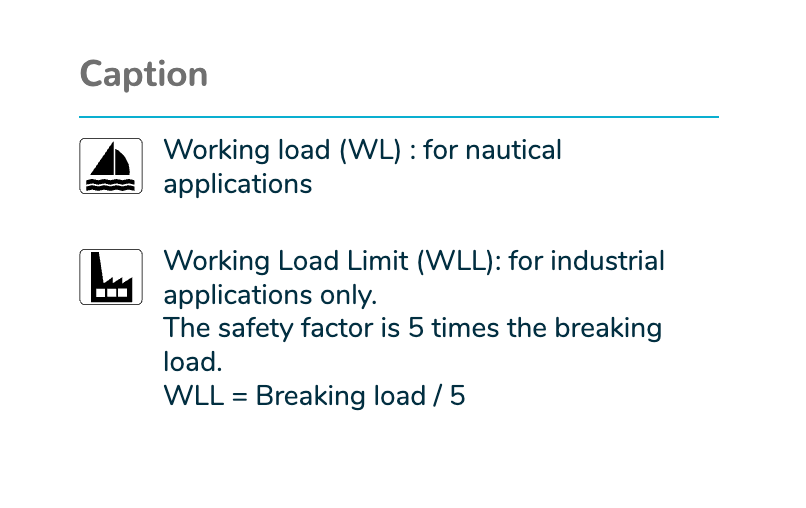 Caption

Working load (WL) : for nautical applications

Working Load Limit (WLL): for industrial applications only.
The safety factor is 5 times the breaking load.
WLL = Breaking load / 5